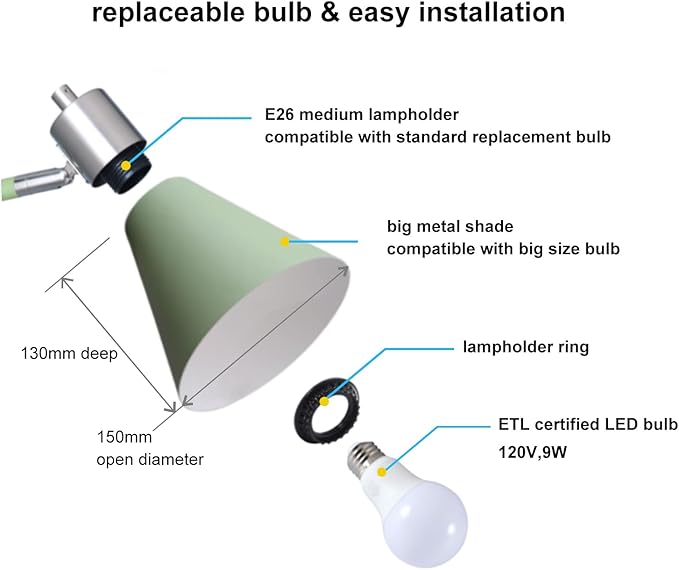 replaceable bulb & easy installation

E26 medium lampholder
compatible with standard replacement bulb

big metal shade
compatible with big size bulb

130mm deep

lampholder ring

150mm
open diameter

ETL certified LED bulb
120V,9W